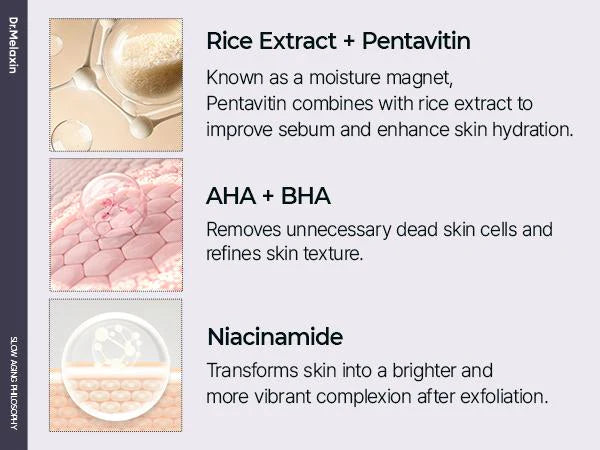 Dr.Melaxin

Rice Extract + Pentavitin

Known as a moisture magnet, Pentavitin combines with rice extract to improve sebum and enhance skin hydration.

AHA + BHA

Removes unnecessary dead skin cells and refines skin texture.

Niacinamide

Transforms skin into a brighter and more vibrant complexion after exfoliation.

SLOW AGING PHILOSOPHY